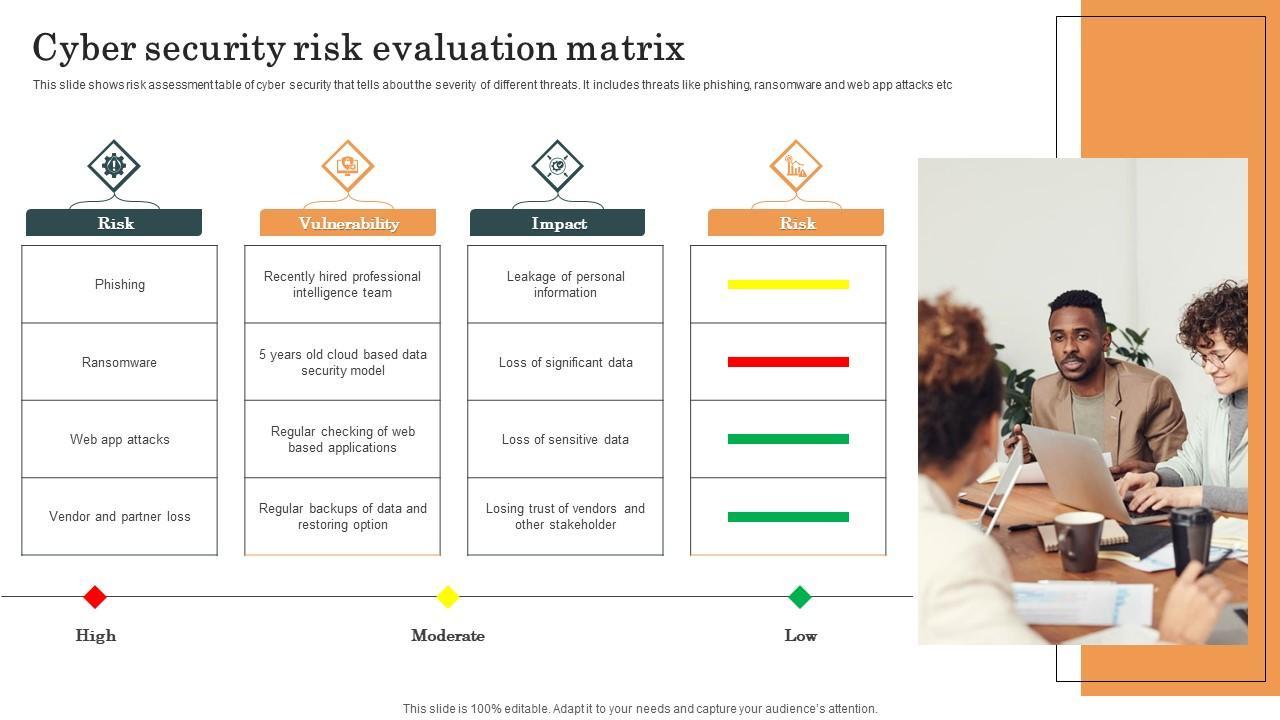 Cyber security risk evaluation matrix

This slide shows risk assessment table of cyber security that tells about the severity of different threats. It includes threats like phishing, ransomware and web app attacks etc

| Risk | Vulnerability | Impact | Risk |
|---|---|---|---|
| Phishing | Recently hired professional intelligence team | Leakage of personal information | |
| Ransomware | 5 years old cloud based data security model | Loss of significant data | |
| Web app attacks | Regular checking of web based applications | Loss of sensitive data | |
| Vendor and partner loss | Regular backups of data and restoring option | Losing trust of vendors and other stakeholder | |

High

Moderate

Low

This slide is 100% editable. Adapt it to your needs and capture your audience's attention.